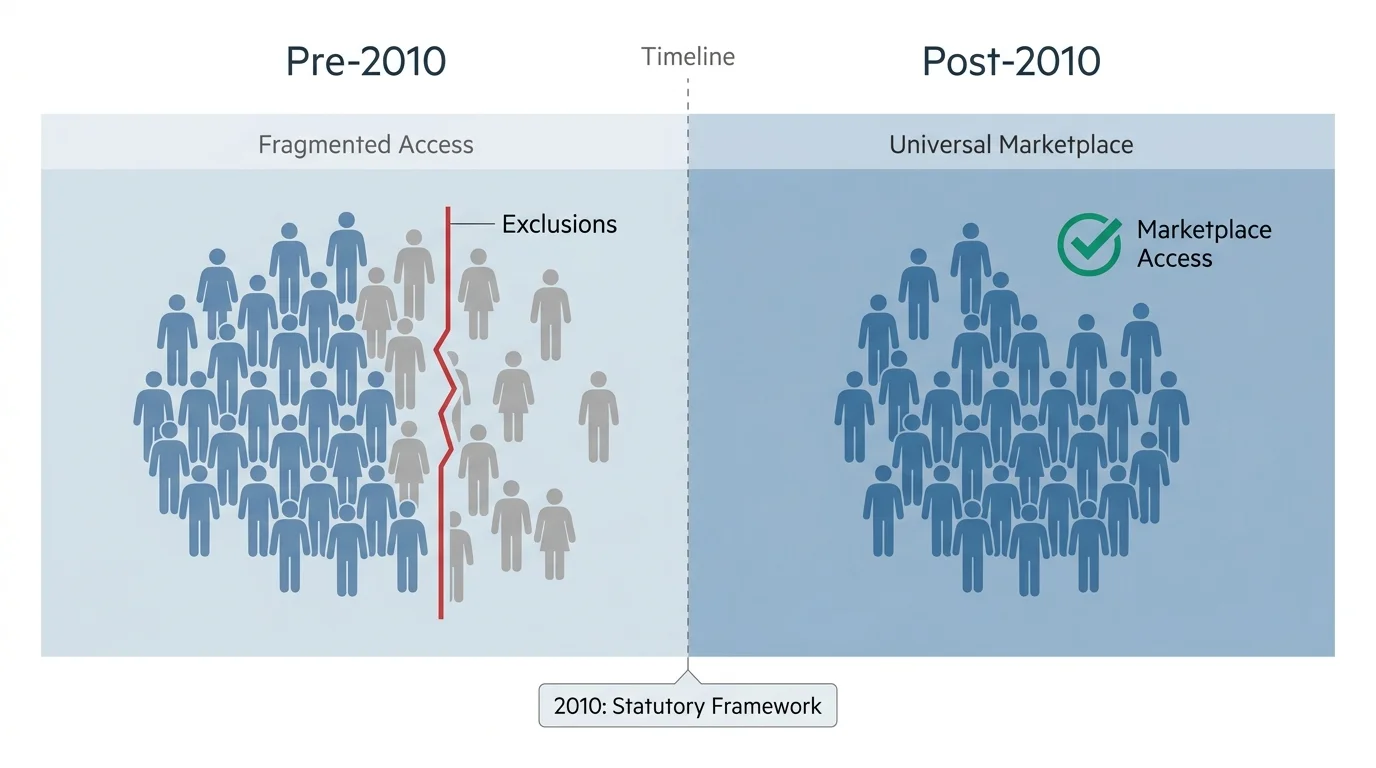 Pre-2010

Timeline

Post-2010

Fragmented Access

Universal Marketplace

Exclusions

Marketplace Access

2010: Statutory Framework